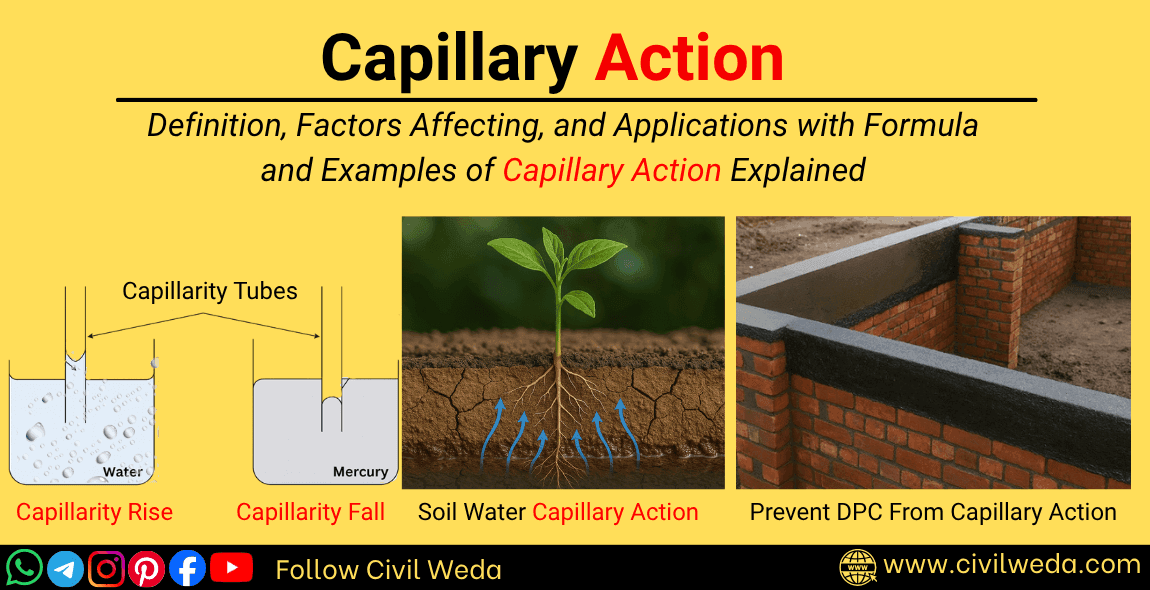 Capillary Action

Definition, Factors Affecting, and Applications with Formula and Examples of Capillary Action Explained

Capillarity Tubes

Water

Mercury

Capillarity Rise

Capillarity Fall

Soil Water Capillary Action

Prevent DPC From Capillary Action

Follow Civil Weda

WWW

www.civilweda.com